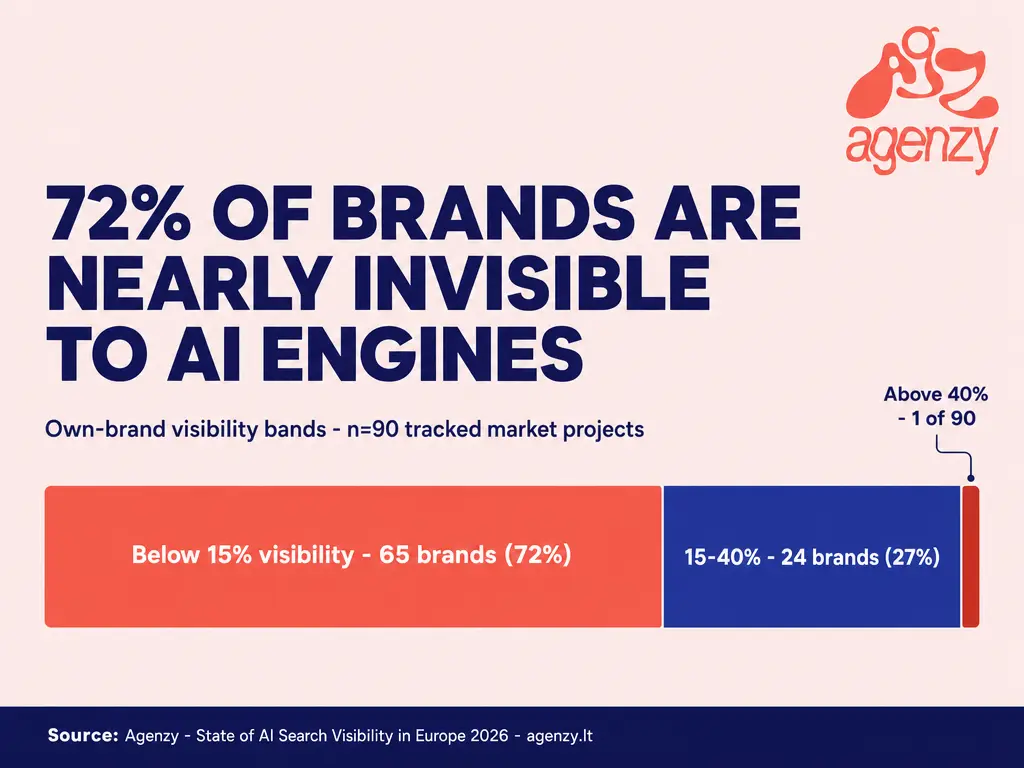 agenzy

72% OF BRANDS ARE NEARLY INVISIBLE TO AI ENGINES

Own-brand visibility bands - n=90 tracked market projects

Above 40% - 1 of 90

Below 15% visibility - 65 brands (72%)

15-40% - 24 brands (27%)

Source: Agenzy - State of AI Search Visibility in Europe 2026 - agenzy.lt